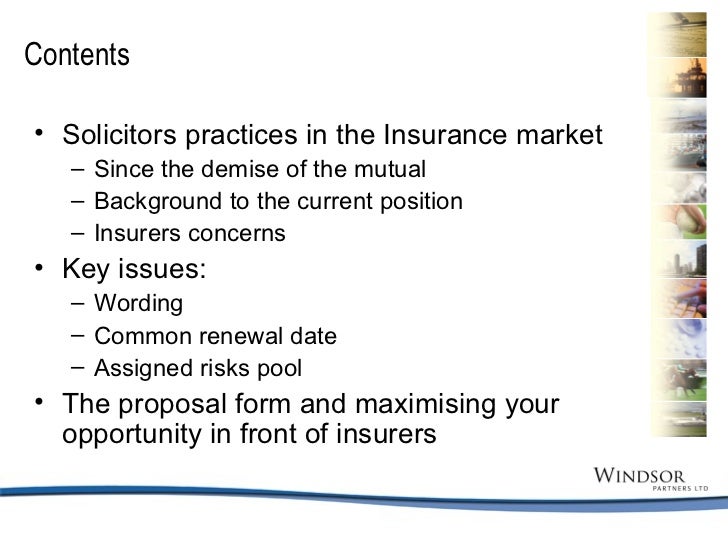 Contents

• Solicitors practices in the Insurance market
  – Since the demise of the mutual
  – Background to the current position
  – Insurers concerns
• Key issues:
  – Wording
  – Common renewal date
  – Assigned risks pool
• The proposal form and maximising your opportunity in front of insurers

WINDSOR
PARTNERS LTD